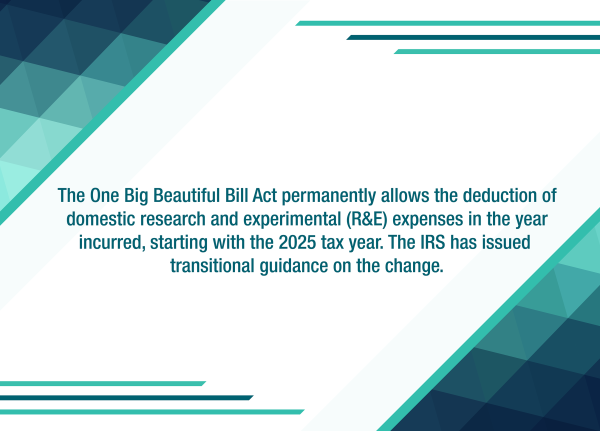 The One Big Beautiful Bill Act permanently allows the deduction of domestic research and experimental (R&E) expenses in the year incurred, starting with the 2025 tax year. The IRS has issued transitional guidance on the change.